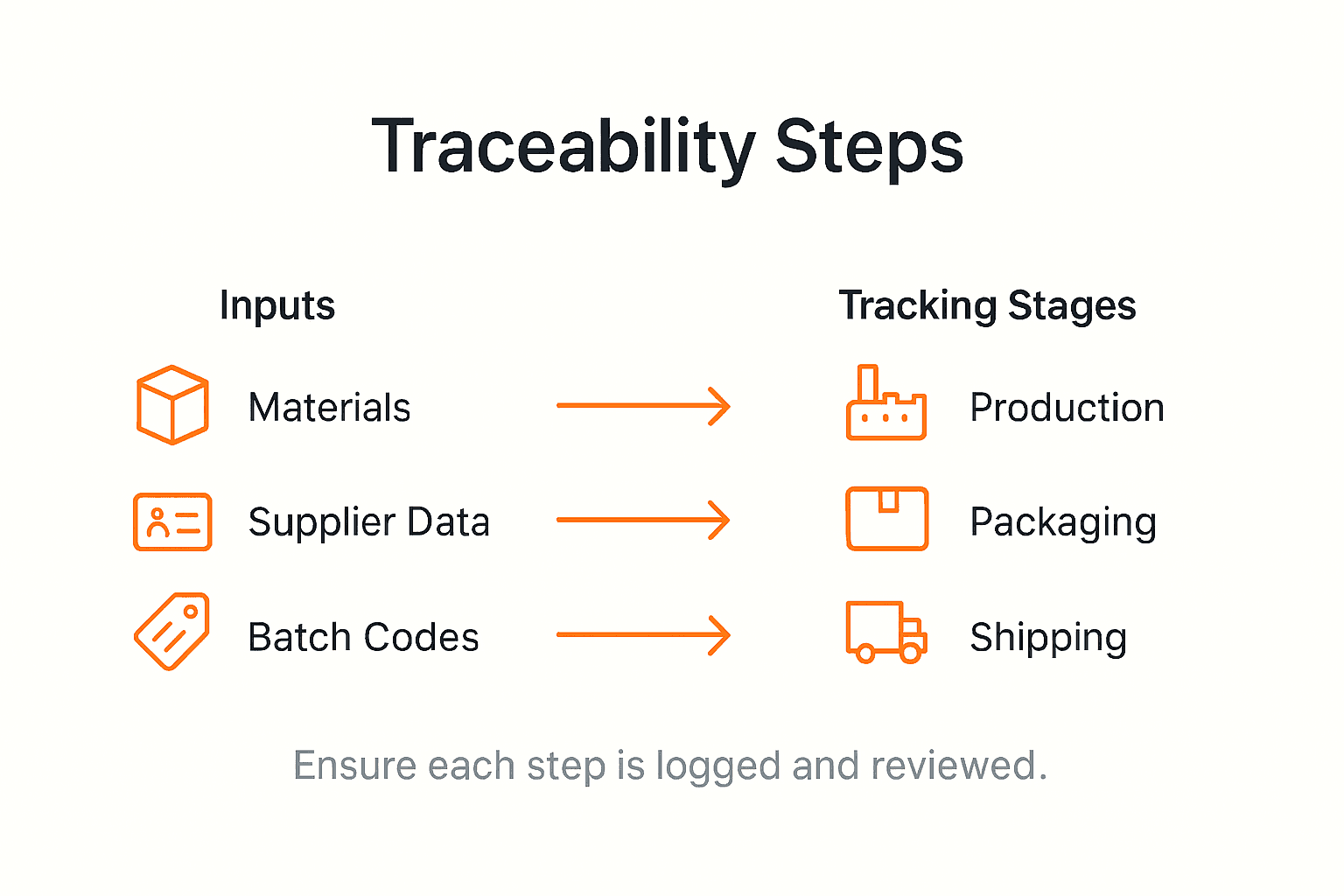 Traceability Steps

Inputs

Materials

Supplier Data

Batch Codes

Tracking Stages

Production

Packaging

Shipping

Ensure each step is logged and reviewed.